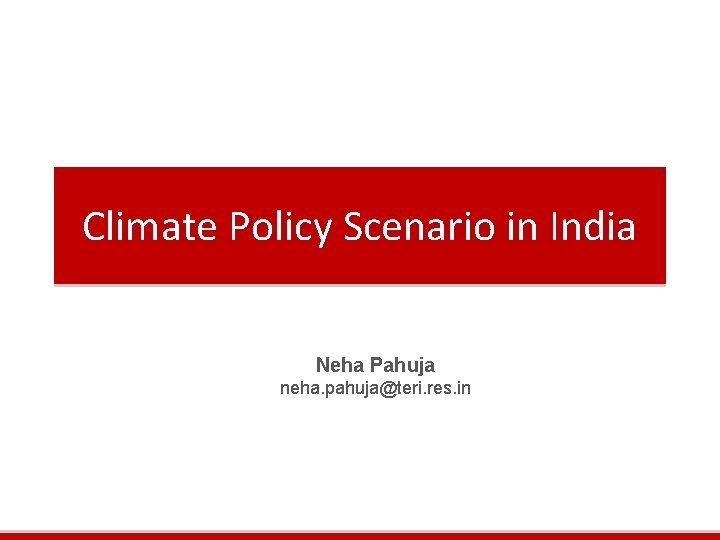 Climate Policy Scenario in India

Neha Pahuja
neha.pahuja@teri.res.in